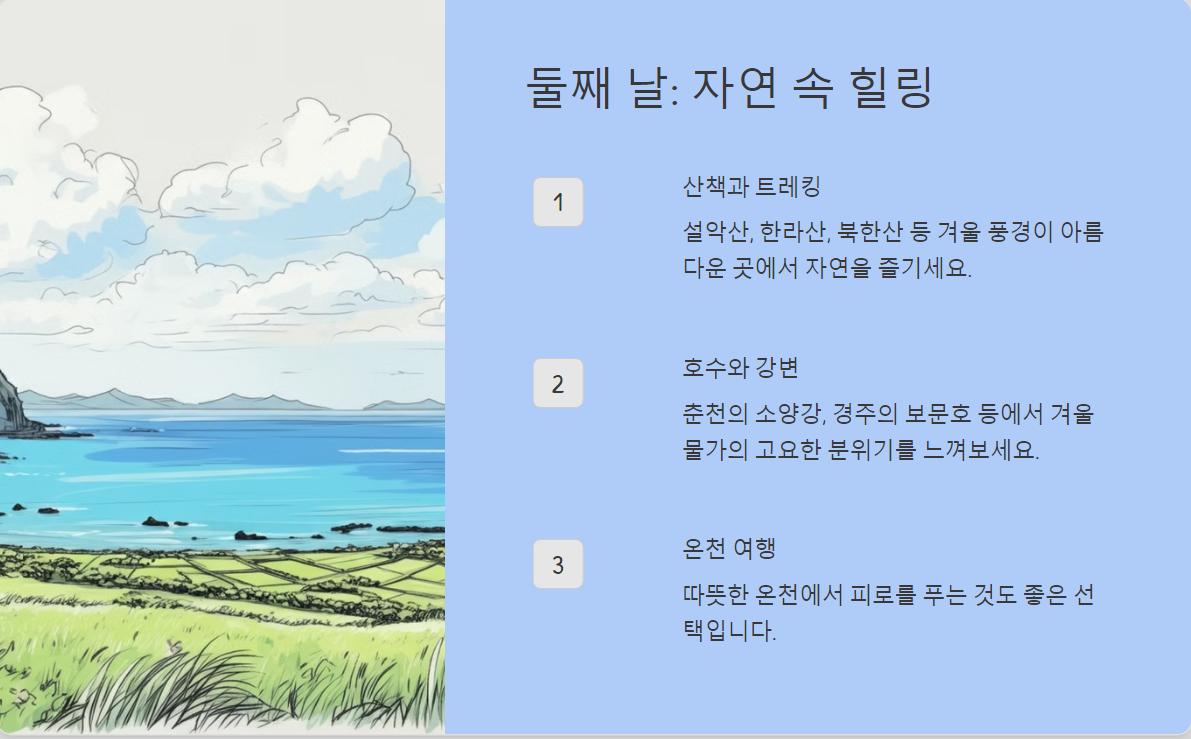 둘째 날: 자연 속 힐링

1

산책과 트레킹

설악산, 한라산, 북한산 등 겨울 풍경이 아름다운 곳에서 자연을 즐기세요.

2

호수와 강변

춘천의 소양강, 경주의 보문호 등에서 겨울 물가의 고요한 분위기를 느껴보세요.

3

온천 여행

따뜻한 온천에서 피로를 푸는 것도 좋은 선택입니다.